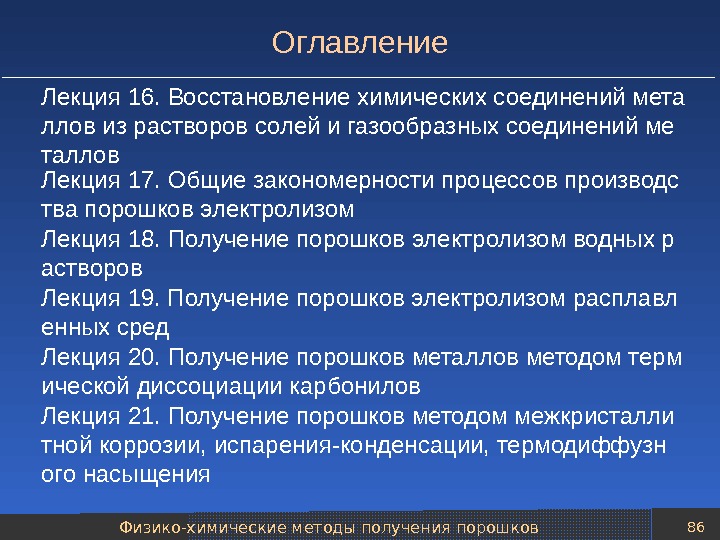 Оглавление

Лекция 16. Восстановление химических соединений мета ллов из растворов солей и газообразных соединений ме таллов

Лекция 17. Общие закономерности процессов производс тва порошков электролизом

Лекция 18. Получение порошков электролизом водных р астворов

Лекция 19. Получение порошков электролизом расплавл енных сред

Лекция 20. Получение порошков металлов методом терм ической диссоциации карбонилов

Лекция 21. Получение порошков методом межкристалли тной коррозии, испарения-конденсации, термодиффузн ого насыщения

Физико-химические методы получения порошков

86